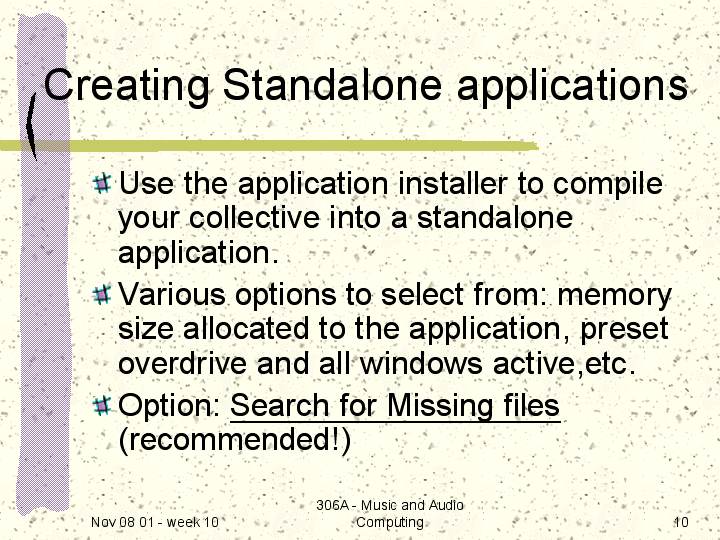 Creating Standalone applications

Use the application installer to compile your collective into a standalone application.

Various options to select from: memory size allocated to the application, preset overdrive and all windows active,etc.

Option: Search for Missing files (recommended!)

Nov 08 01 - week 10

306A - Music and Audio Computing

10